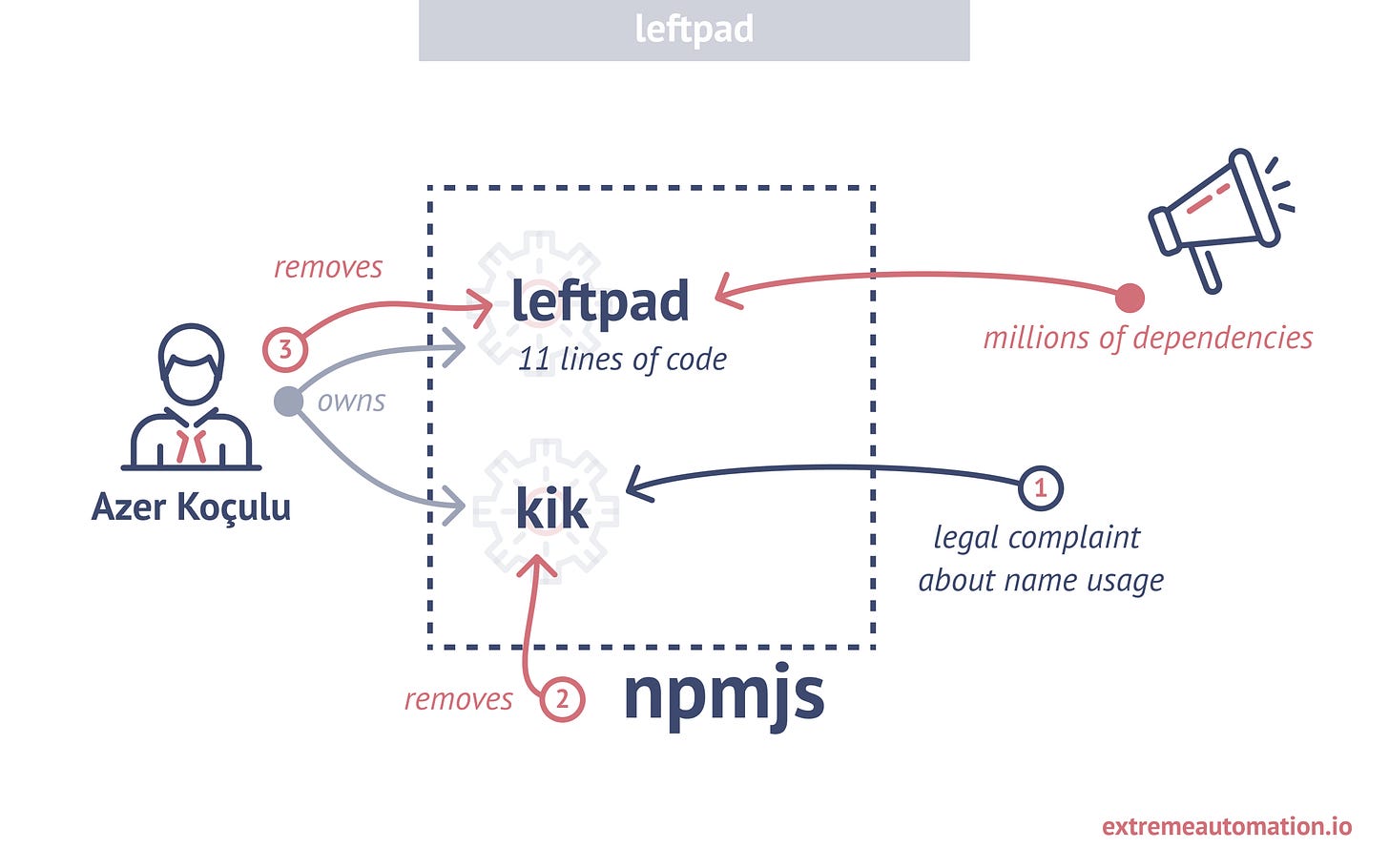 leftpad

removes

3

leftpad
11 lines of code

millions of dependencies

owns

Azer Koçulu

kik

1
legal complaint
about name usage

removes
2

npmjs

extremeautomation.io